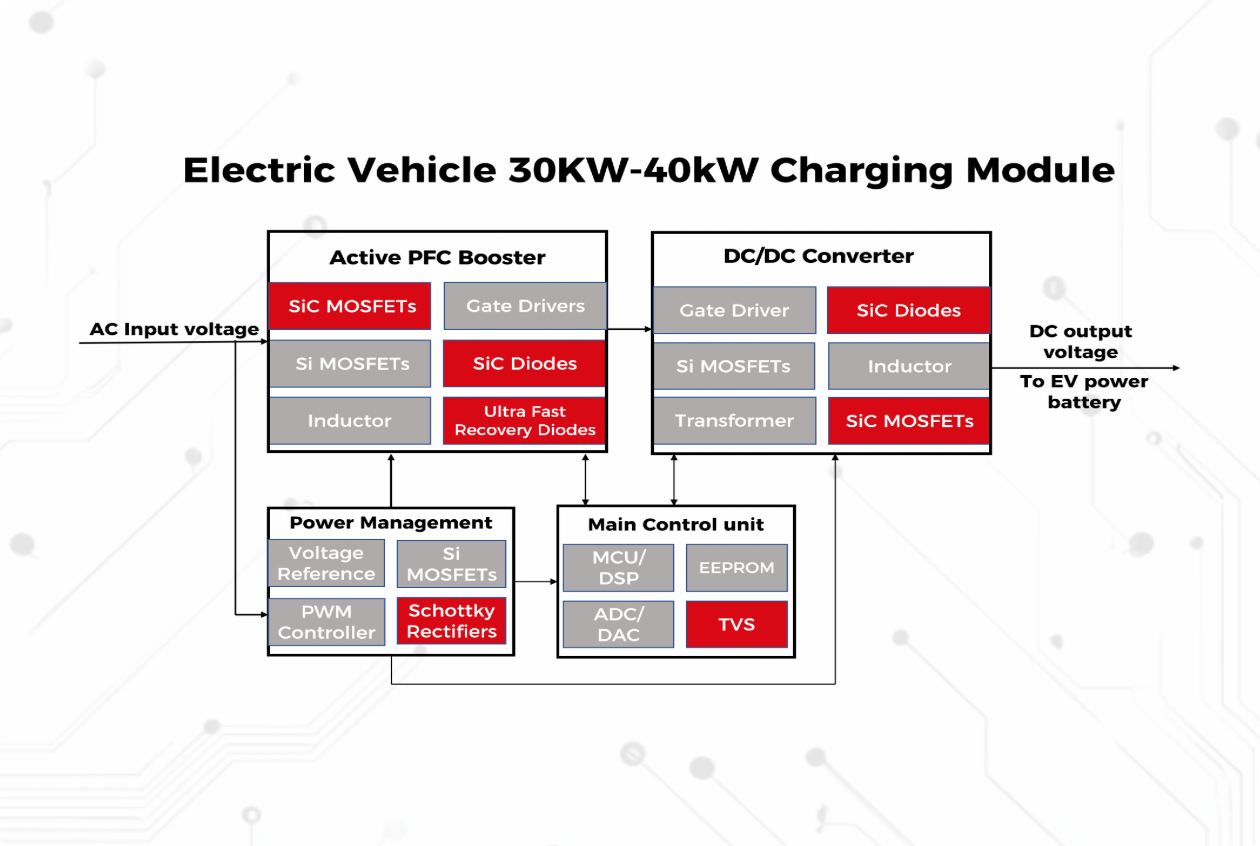 Electric Vehicle 30KW-40kW Charging Module

AC Input voltage

Active PFC Booster

SiC MOSFETs

Gate Drivers

Si MOSFETs

SiC Diodes

Inductor

Ultra Fast Recovery Diodes

DC/DC Converter

Gate Driver

SiC Diodes

Si MOSFETs

Inductor

Transformer

SiC MOSFETs

DC output voltage

To EV power battery

Power Management

Voltage Reference

Si MOSFETs

PWM Controller

Schottky Rectifiers

Main Control unit

MCU/ DSP

EEPROM

ADC/ DAC

TVS